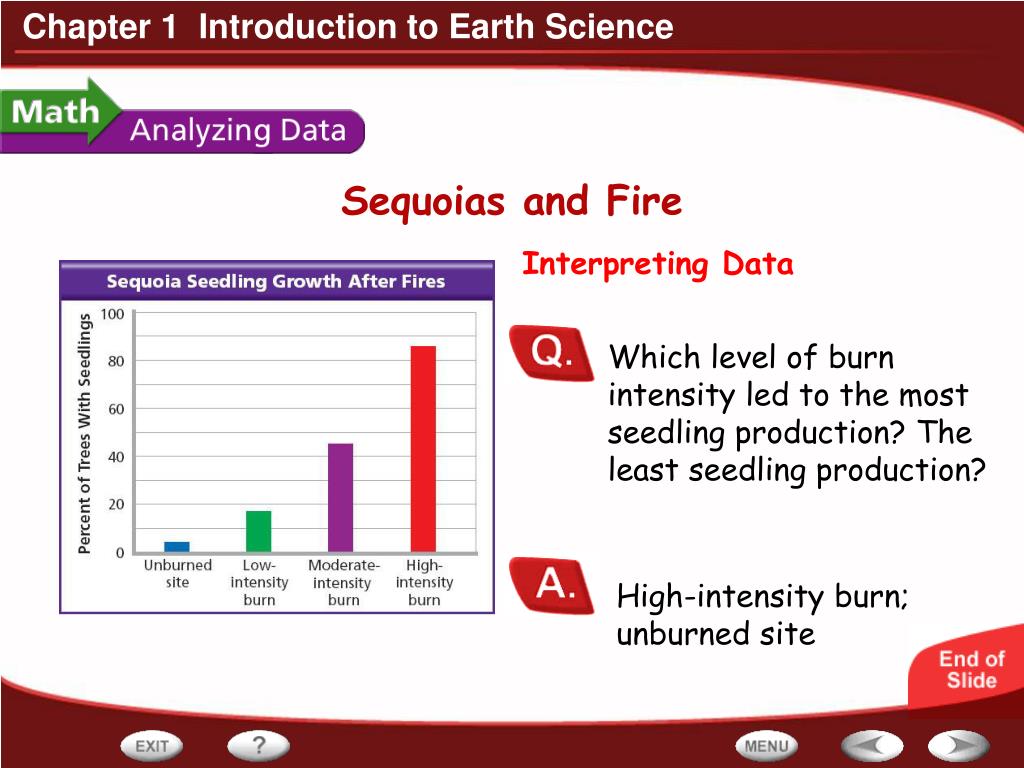 Chapter 1 Introduction to Earth Science

Math Analyzing Data

Sequoias and Fire

Interpreting Data

Sequoia Seedling Growth After Fires

Percent of Trees With Seedlings

100
80
60
40
20
0

Unburned site
Low-intensity burn
Moderate-intensity burn
High-intensity burn

Q. Which level of burn intensity led to the most seedling production? The least seedling production?

A. High-intensity burn; unburned site

End of Slide

EXIT
?
MENU